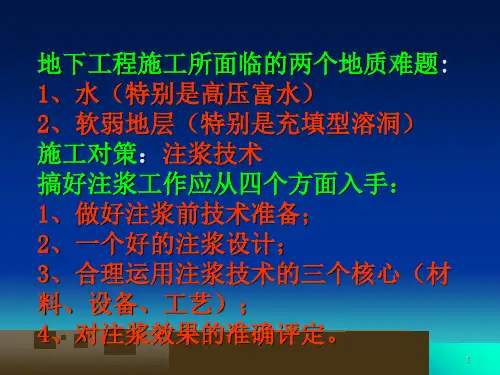 地下工程施工所面临的两个地质难题:
1、水（特别是高压富水）
2、软弱地层（特别是充填型溶洞）
施工对策：注浆技术
搞好注浆工作应从四个方面入手：
1、做好注浆前技术准备；
2、一个好的注浆设计；
3、合理运用注浆技术的三个核心（材料、设备、工艺）；
4、对注浆效果的准确评定。

1